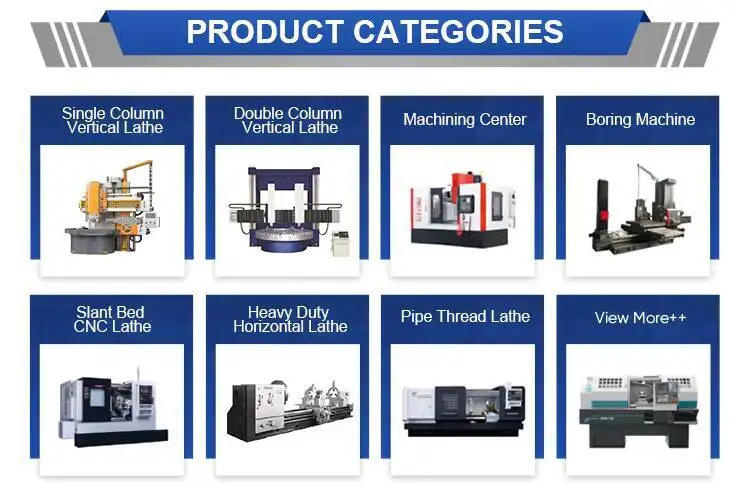 PRODUCT CATEGORIES

Single Column Vertical Lathe

Double Column Vertical Lathe

Machining Center

Boring Machine

Slant Bed CNC Lathe

Heavy Duty Horizontal Lathe

Pipe Thread Lathe

View More++